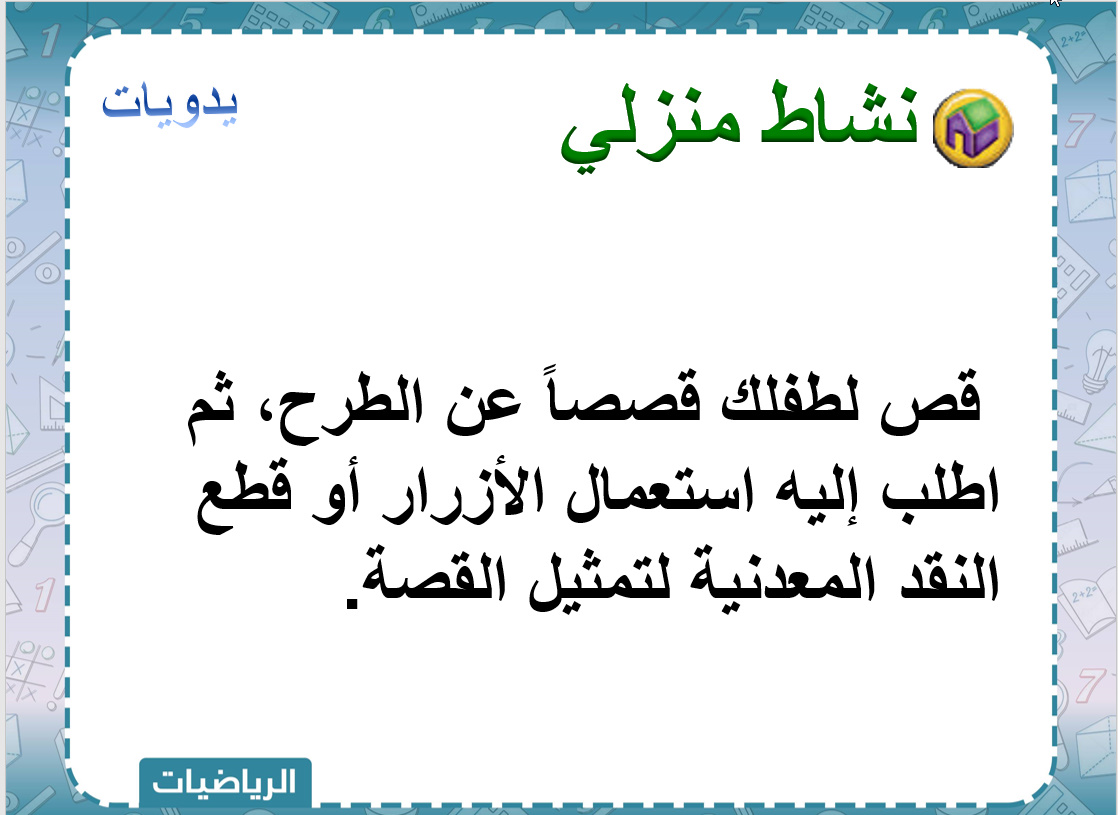 نشاط منزلي

يدويات

قص لطفلك قصصاً عن الطرح، ثم اطلب إليه استعمال الأزرار أو قطع النقد المعدنية لتمثيل القصة.

الرياضيات